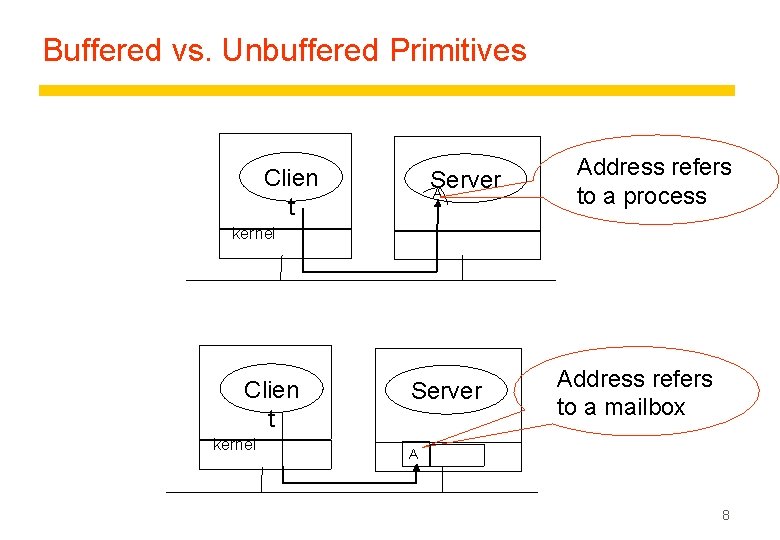 Buffered vs. Unbuffered Primitives

Clien t

kernel

Server

A

Address refers to a process

Clien t

kernel

Server

A

Address refers to a mailbox

8